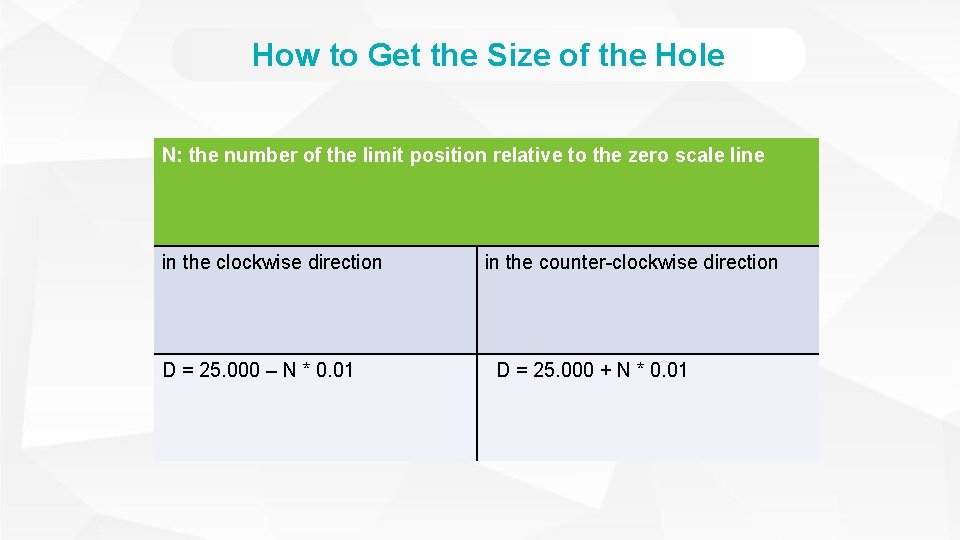 How to Get the Size of the Hole

| N: the number of the limit position relative to the zero scale line | |
|---|---|
| in the clockwise direction | in the counter-clockwise direction |
| D = 25.000 – N * 0.01 | D = 25.000 + N * 0.01 |